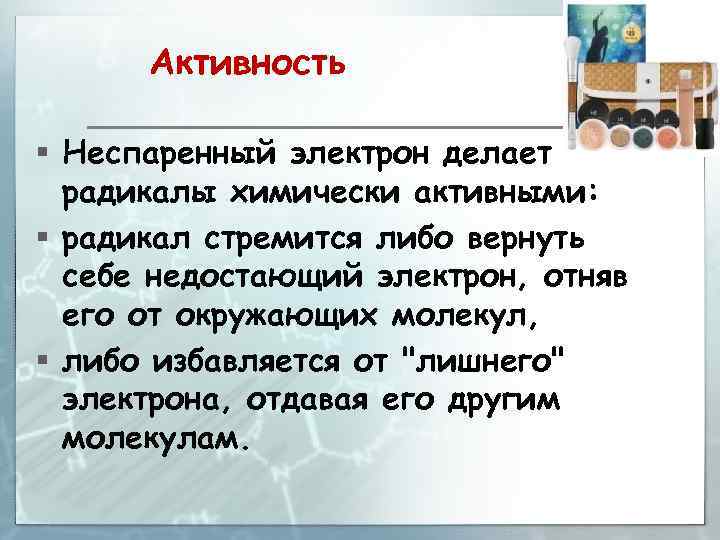 Активность

▪ Неспаренный электрон делает радикалы химически активными:
▪ радикал стремится либо вернуть себе недостающий электрон, отняв его от окружающих молекул,
▪ либо избавляется от "лишнего" электрона, отдавая его другим молекулам.